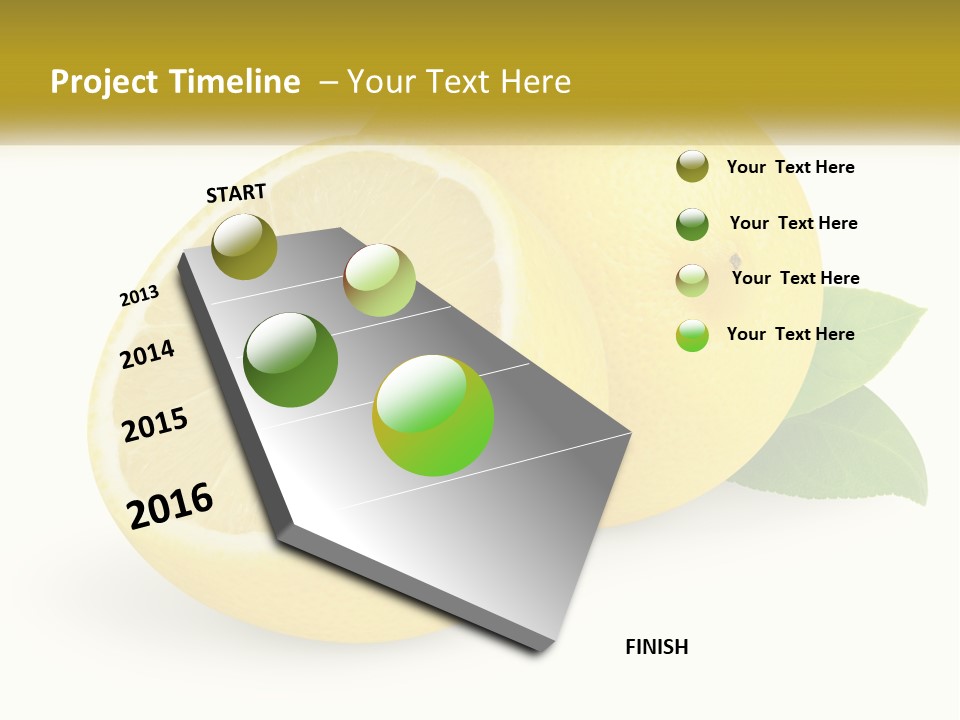 Project Timeline – Your Text Here

START

2013

2014

2015

2016

FINISH

Your Text Here

Your Text Here

Your Text Here

Your Text Here